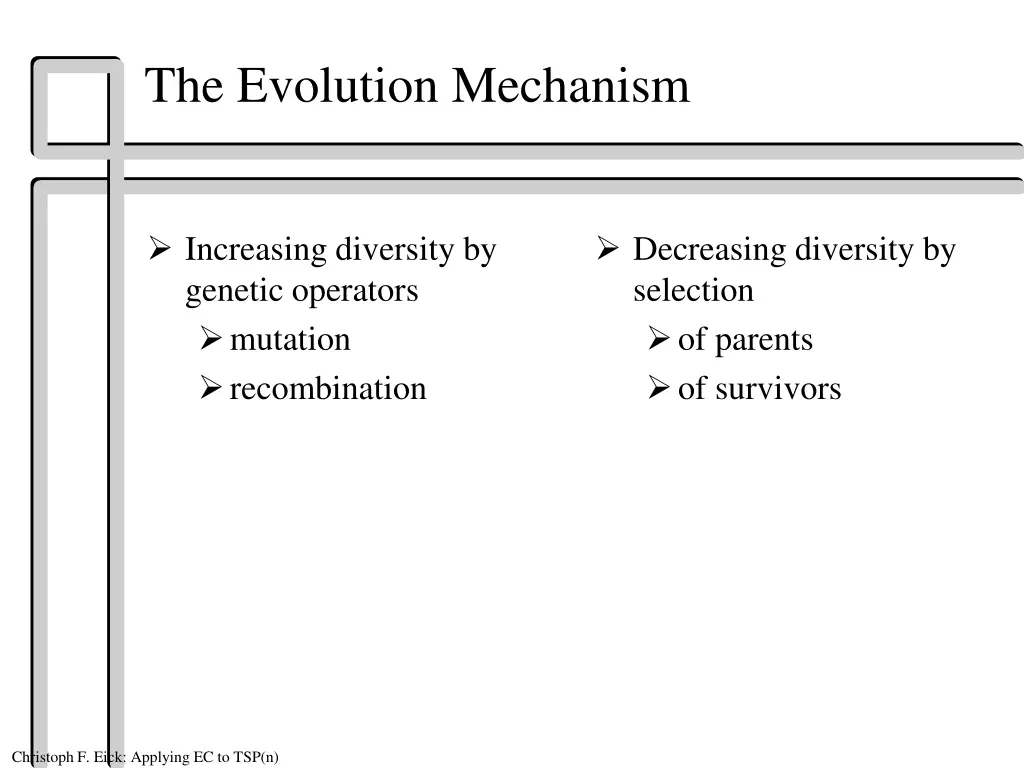 The Evolution Mechanism

➢ Increasing diversity by genetic operators
➢ mutation
➢ recombination

➢ Decreasing diversity by selection
➢ of parents
➢ of survivors

Christoph F. Eick: Applying EC to TSP(n)